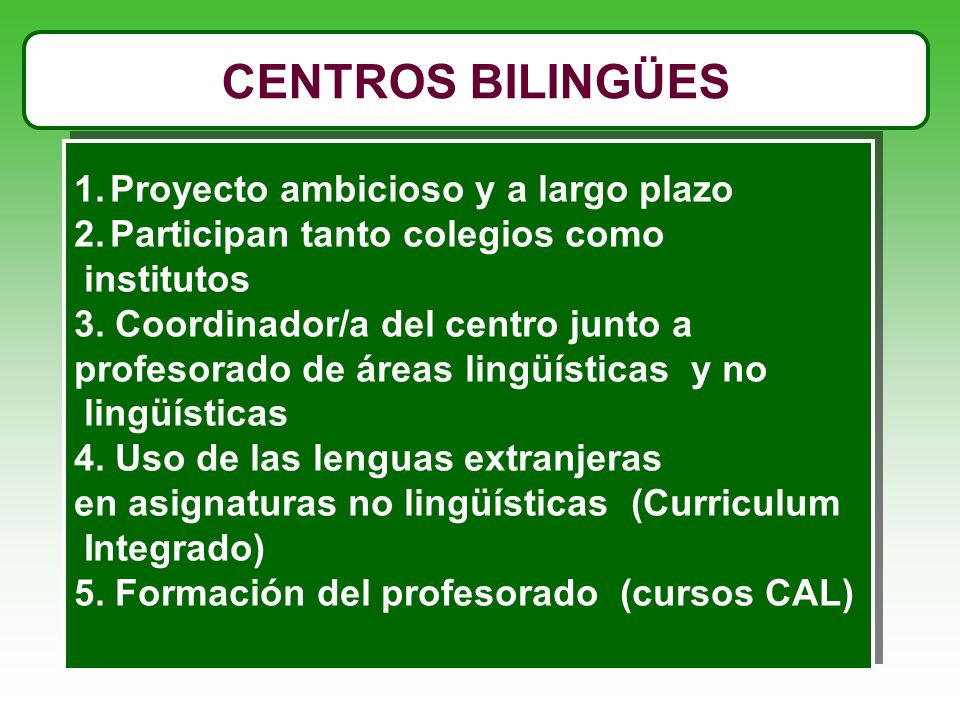 CENTROS BILINGÜES

1. Proyecto ambicioso y a largo plazo
2. Participan tanto colegios como institutos
3. Coordinador/a del centro junto a profesorado de áreas lingüísticas y no lingüísticas
4. Uso de las lenguas extranjeras en asignaturas no lingüísticas (Curriculum Integrado)
5. Formación del profesorado (cursos CAL)